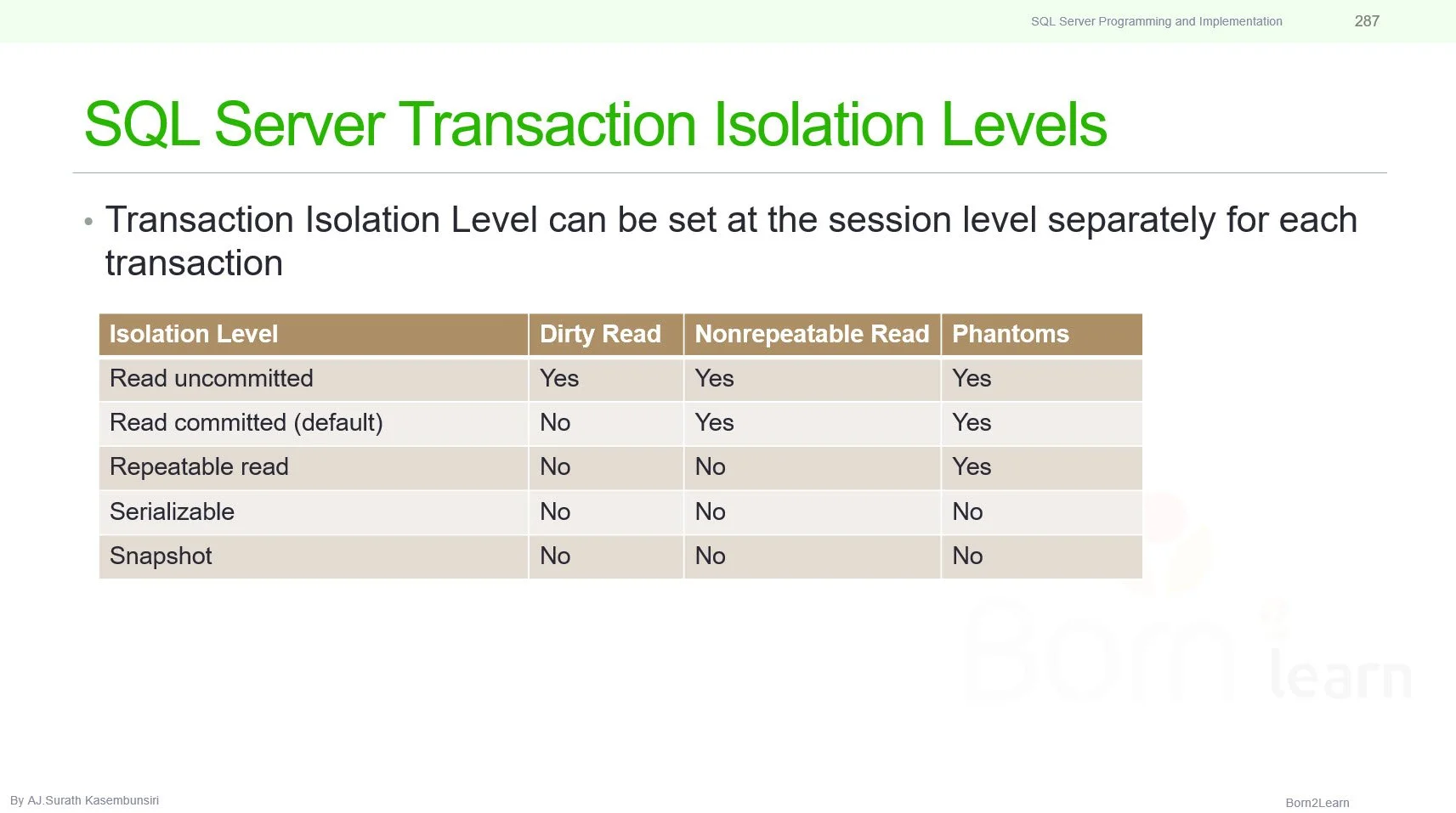 SQL Server Programming and Implementation 287

SQL Server Transaction Isolation Levels

• Transaction Isolation Level can be set at the session level separately for each transaction

| Isolation Level | Dirty Read | Nonrepeatable Read | Phantoms |
|---|---|---|---|
| Read uncommitted | Yes | Yes | Yes |
| Read committed (default) | No | Yes | Yes |
| Repeatable read | No | No | Yes |
| Serializable | No | No | No |
| Snapshot | No | No | No |

Born 2 learn

By AJ.Surath Kasembunsiri

Born2Learn